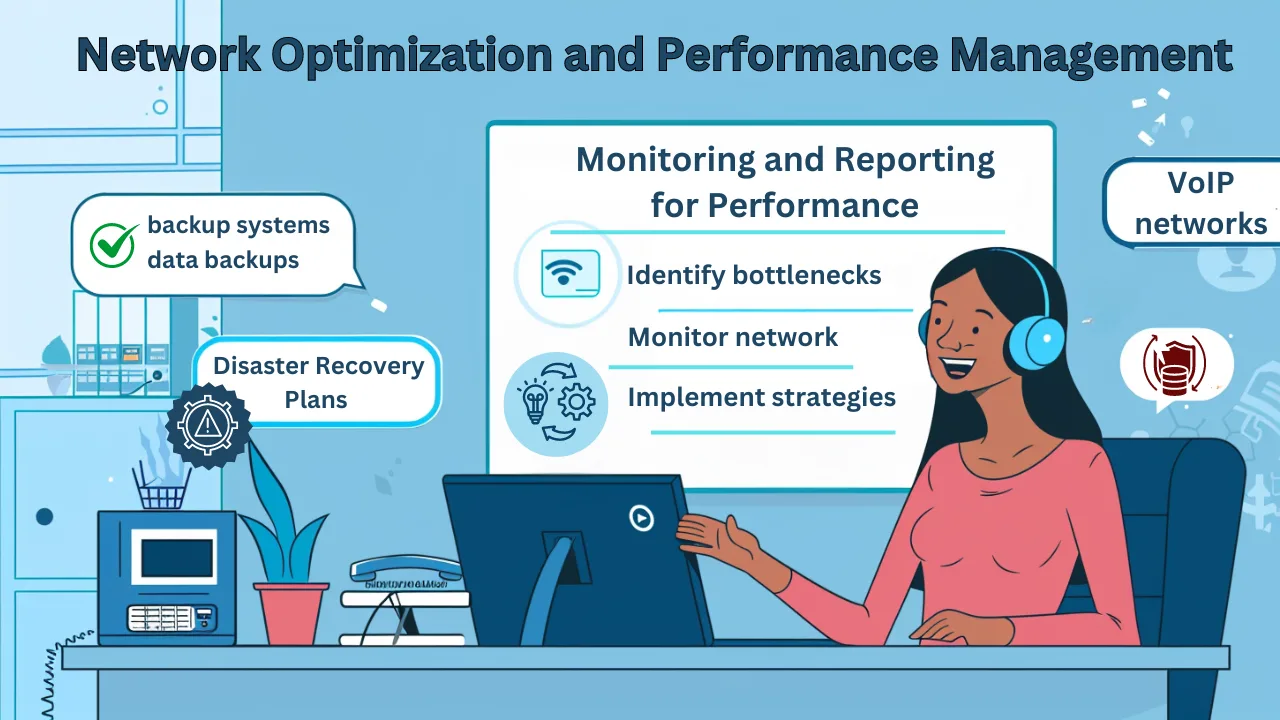 Network Optimization and Performance Management

backup systems
data backups

Disaster Recovery Plans

Monitoring and Reporting for Performance

Identify bottlenecks

Monitor network

Implement strategies

VoIP networks